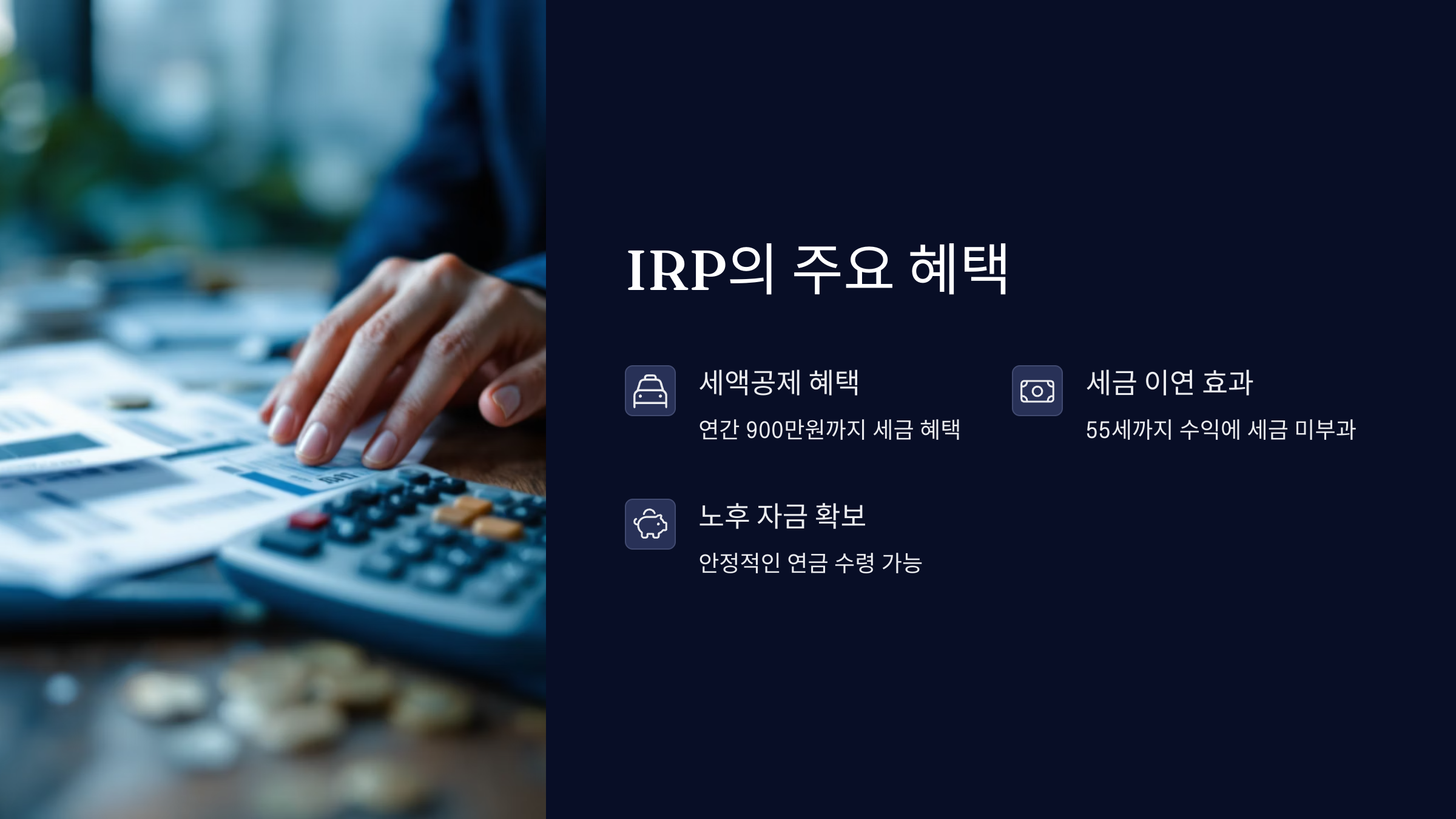 IRP의 주요 혜택

세액공제 혜택

연간 900만원까지 세금 혜택

세금 이연 효과

55세까지 수익에 세금 미부과

노후 자금 확보

안정적인 연금 수령 가능